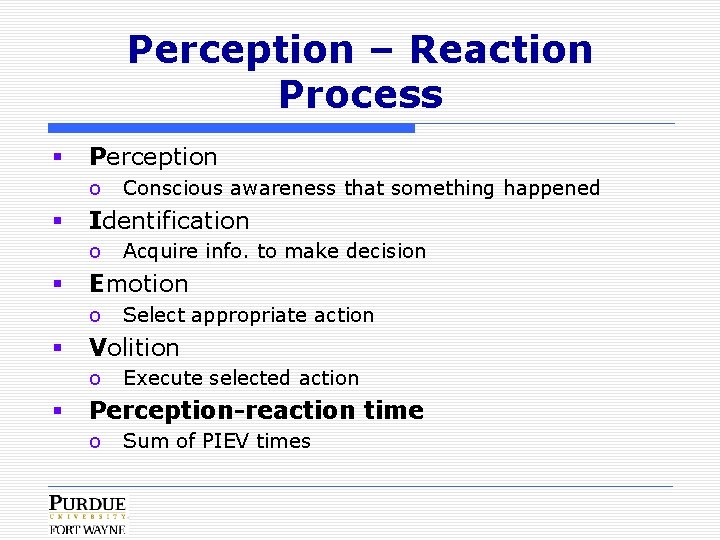 Perception – Reaction Process

▪ Perception
 o Conscious awareness that something happened
▪ Identification
 o Acquire info. to make decision
▪ Emotion
 o Select appropriate action
▪ Volition
 o Execute selected action
▪ Perception-reaction time
 o Sum of PIEV times

PURDUE
UNIVERSITY
FORT WAYNE